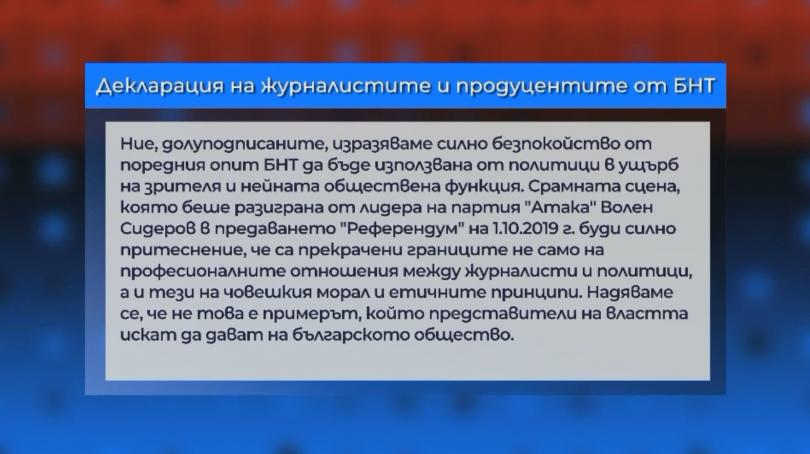 Декларация на журналистите и продуцентите от БНТ

Ние, долуподписаните, изразяваме силно безпокойство от поредния опит БНТ да бъде използвана от политици в ущърб на зрителя и нейната обществена функция. Срамната сцена, която беше разиграна от лидера на партия "Атака" Волен Сидеров в предаването "Референдум" на 1.10.2019 г. буди силно притеснение, че са прекрачени границите не само на професионалните отношения между журналисти и политици, а и тези на човешкия морал и етичните принципи. Надяваме се, че не това е примерът, който представители на властта искат да дават на българското общество.